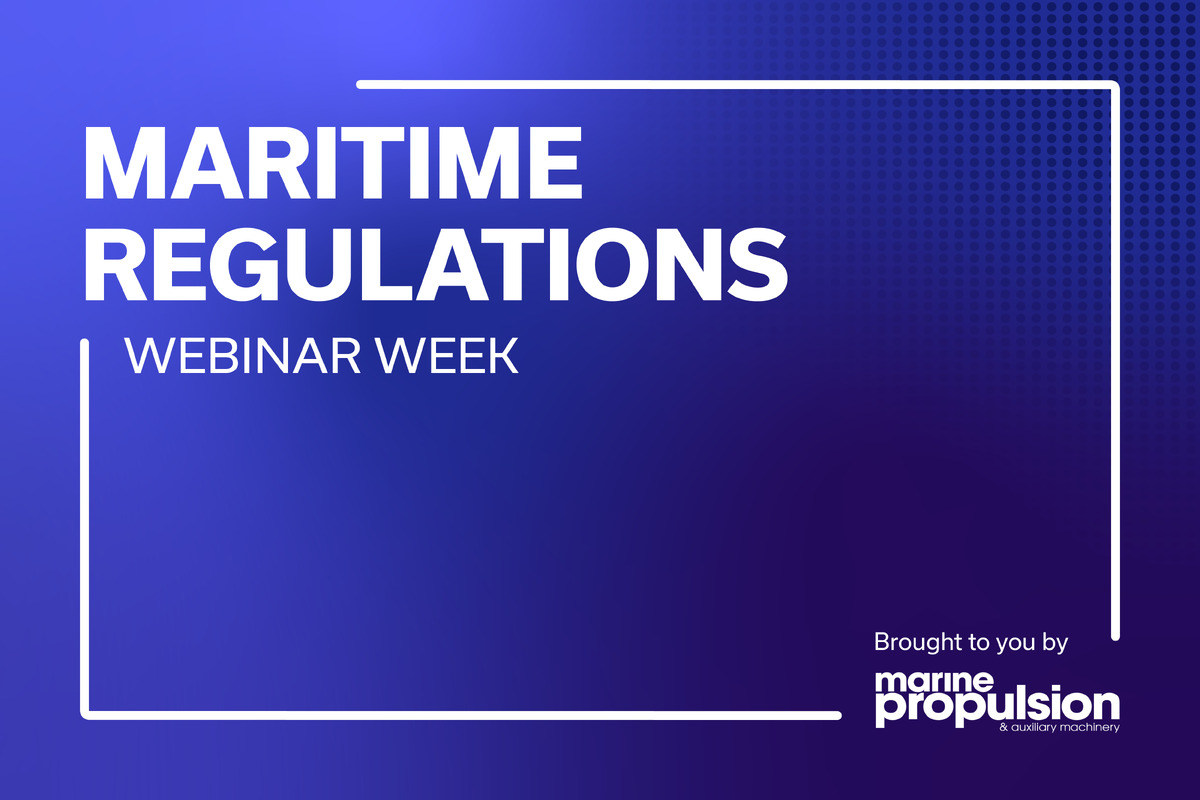 MARITIME REGULATIONS

WEBINAR WEEK

Brought to you by

marine propulsion
& auxiliary machinery